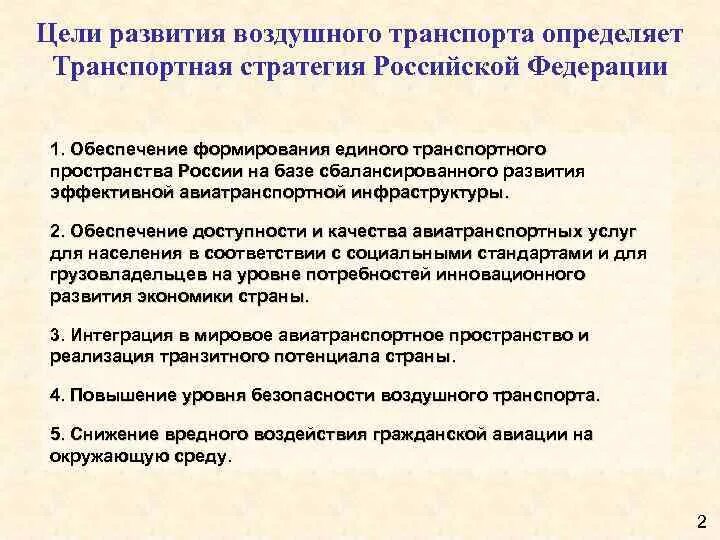 Цели развития воздушного транспорта определяет Транспортная стратегия Российской Федерации

1. Обеспечение формирования единого транспортного пространства России на базе сбалансированного развития эффективной авиатранспортной инфраструктуры.

2. Обеспечение доступности и качества авиатранспортных услуг для населения в соответствии с социальными стандартами и для грузовладельцев на уровне потребностей инновационного развития экономики страны.

3. Интеграция в мировое авиатранспортное пространство и реализация транзитного потенциала страны.

4. Повышение уровня безопасности воздушного транспорта.

5. Снижение вредного воздействия гражданской авиации на окружающую среду.

2